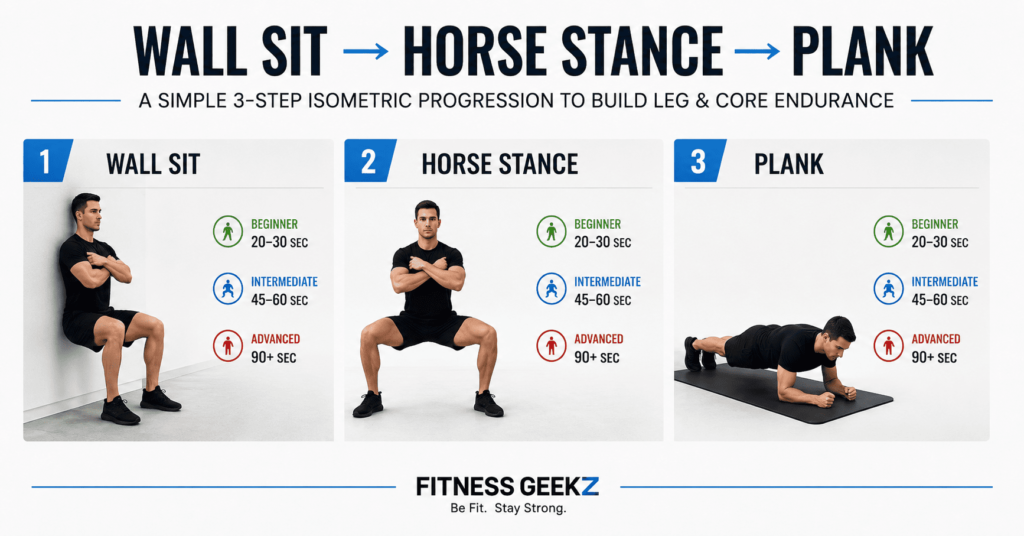 WALL SIT → HORSE STANCE → PLANK

A SIMPLE 3-STEP ISOMETRIC PROGRESSION TO BUILD LEG & CORE ENDURANCE

1 WALL SIT

BEGINNER
20–30 SEC

INTERMEDIATE
45–60 SEC

ADVANCED
90+ SEC

2 HORSE STANCE

BEGINNER
20–30 SEC

INTERMEDIATE
45–60 SEC

ADVANCED
90+ SEC

3 PLANK

BEGINNER
20–30 SEC

INTERMEDIATE
45–60 SEC

ADVANCED
90+ SEC

FITNESS GEEKZ
Be Fit. Stay Strong.